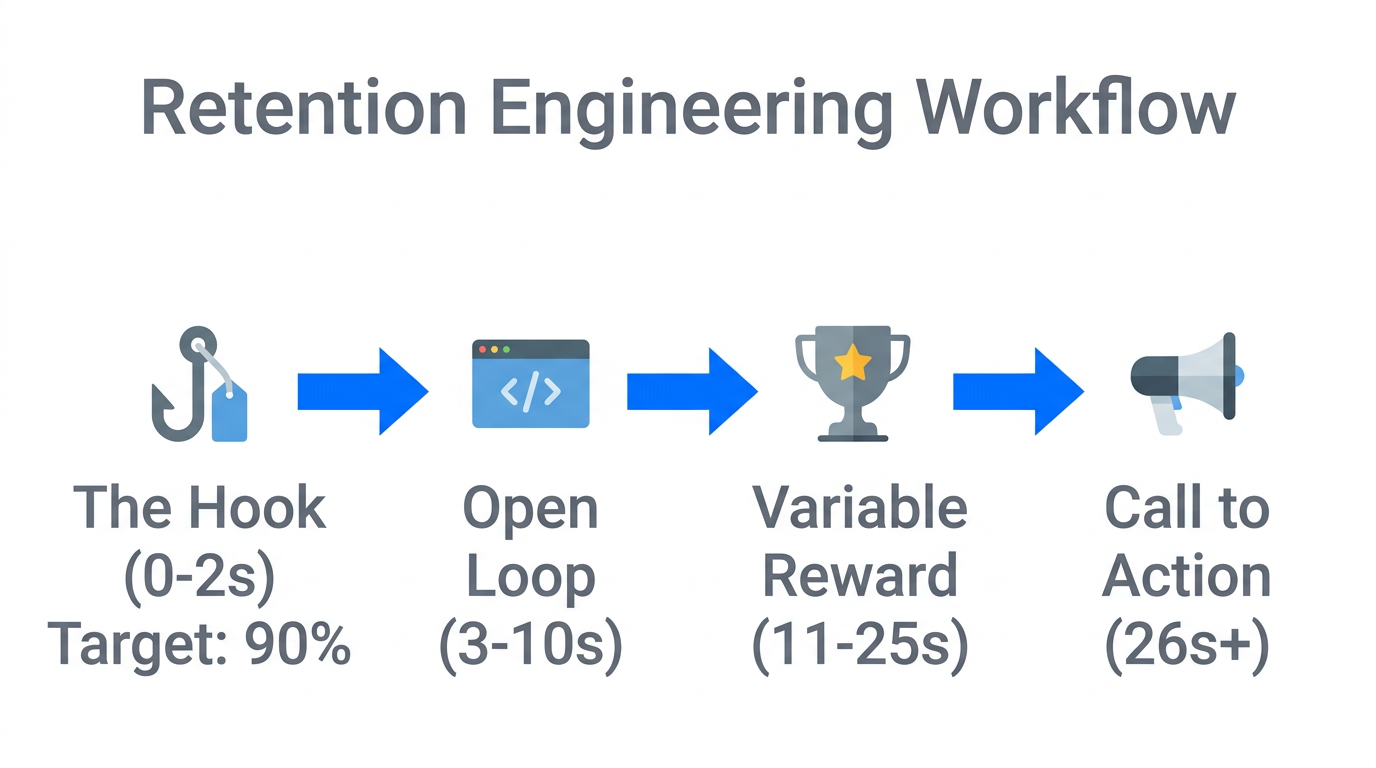 Retention Engineering Workflow

</>

The Hook
(0-2s)
Target: 90%

Open
Loop
(3-10s)

Variable
Reward
(11-25s)

Call to
Action
(26s+)